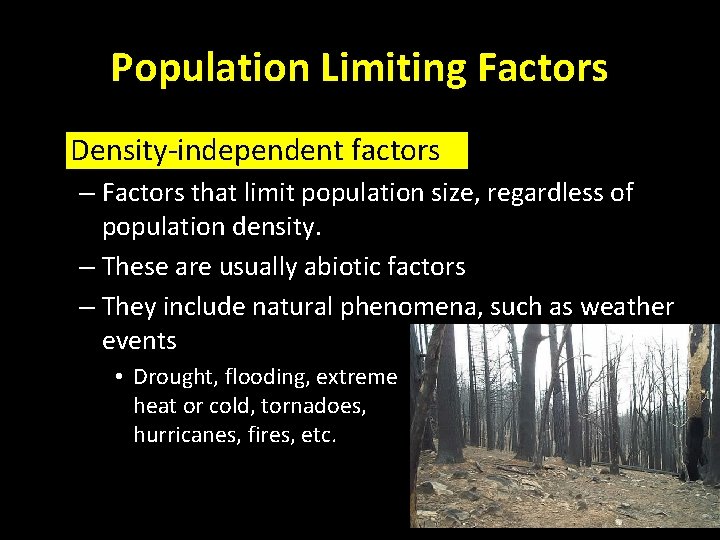 Population Limiting Factors

Density-independent factors

– Factors that limit population size, regardless of population density.

– These are usually abiotic factors

– They include natural phenomena, such as weather events

• Drought, flooding, extreme heat or cold, tornadoes, hurricanes, fires, etc.